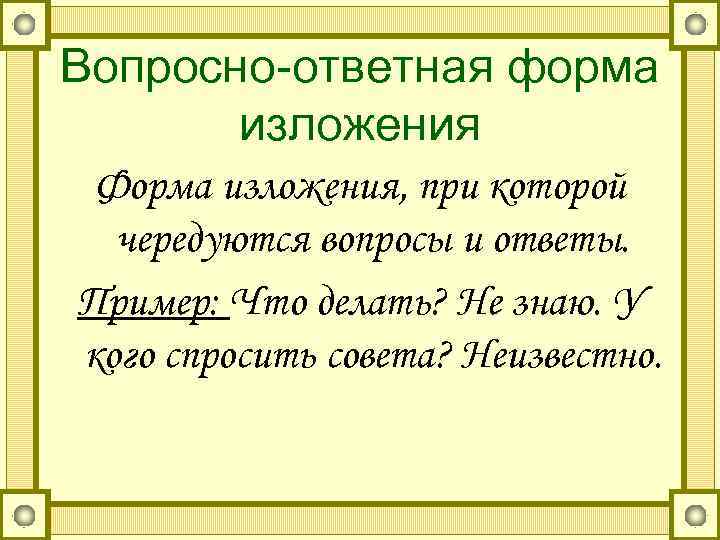 Вопросно-ответная форма изложения

Форма изложения, при которой чередуются вопросы и ответы.

Пример: Что делать? Не знаю. У кого спросить совета? Неизвестно.